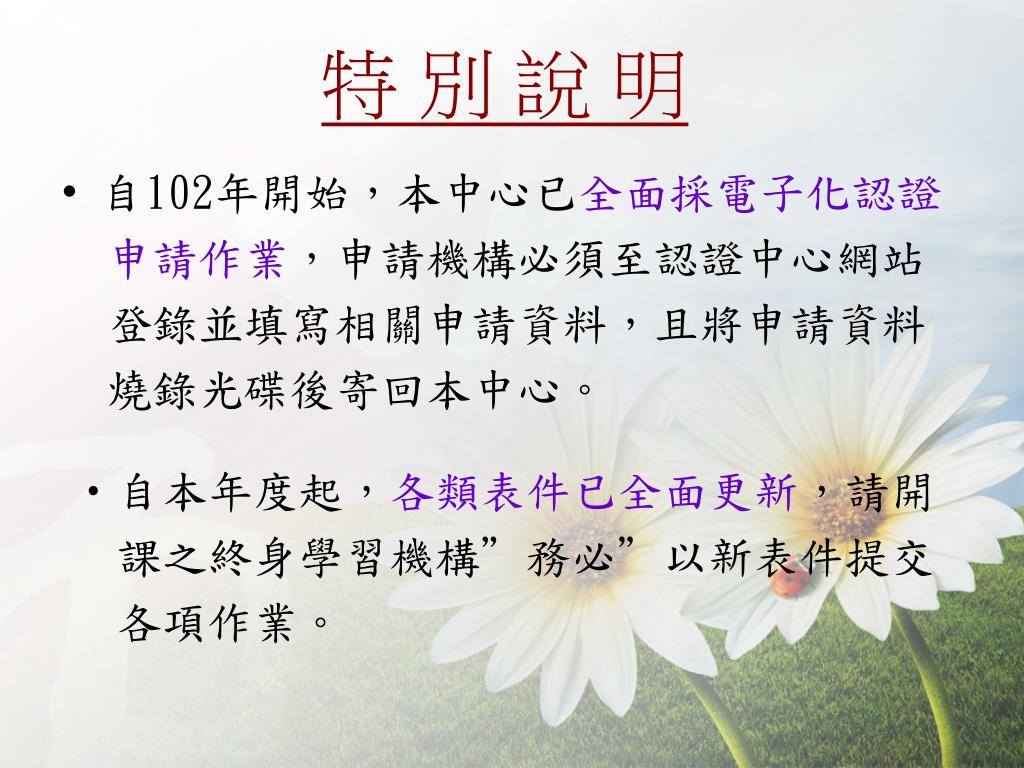 特別說明

• 自102年開始，本中心已全面採電子化認證申請作業，申請機構必須至認證中心網站登錄並填寫相關申請資料，且將申請資料燒錄光碟後寄回本中心。

• 自本年度起，各類表件已全面更新，請開課之終身學習機構”務必”以新表件提交各項作業。